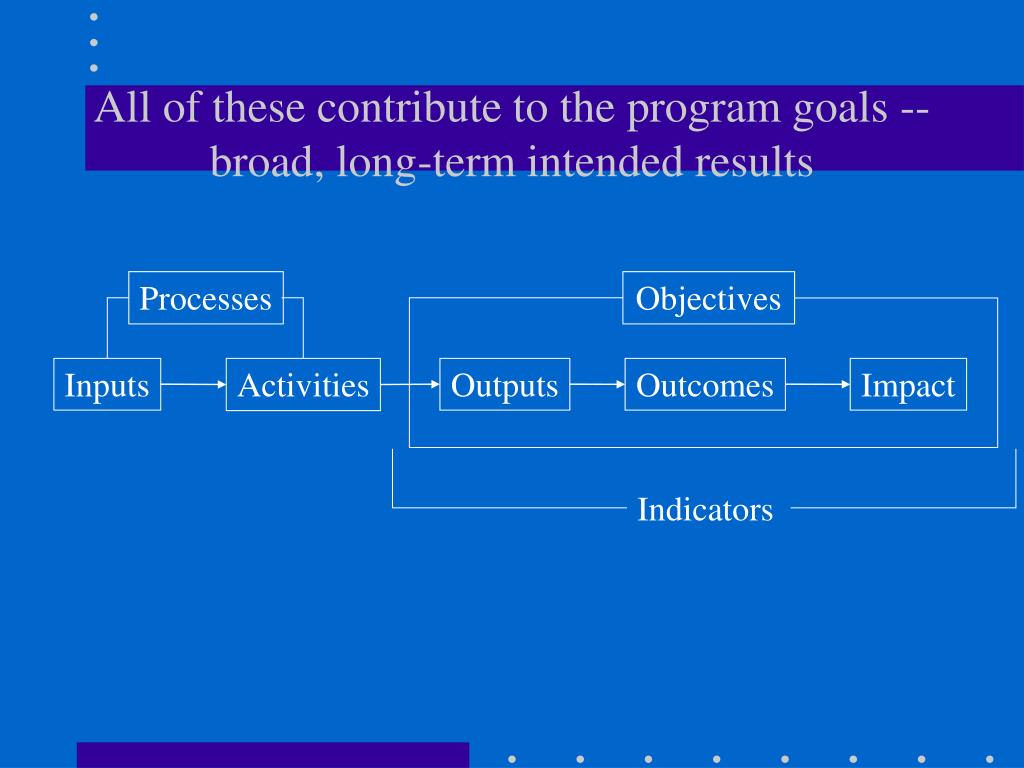 All of these contribute to the program goals -- broad, long-term intended results

Processes

Objectives

Inputs

Activities

Outputs

Outcomes

Impact

Indicators